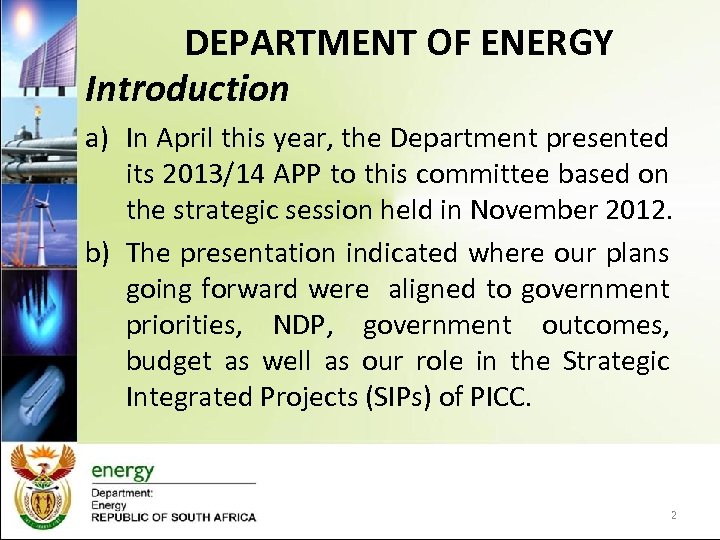 DEPARTMENT OF ENERGY

Introduction

a) In April this year, the Department presented its 2013/14 APP to this committee based on the strategic session held in November 2012.

b) The presentation indicated where our plans going forward were aligned to government priorities, NDP, government outcomes, budget as well as our role in the Strategic Integrated Projects (SIPs) of PICC.

energy
Department:
Energy
REPUBLIC OF SOUTH AFRICA

2